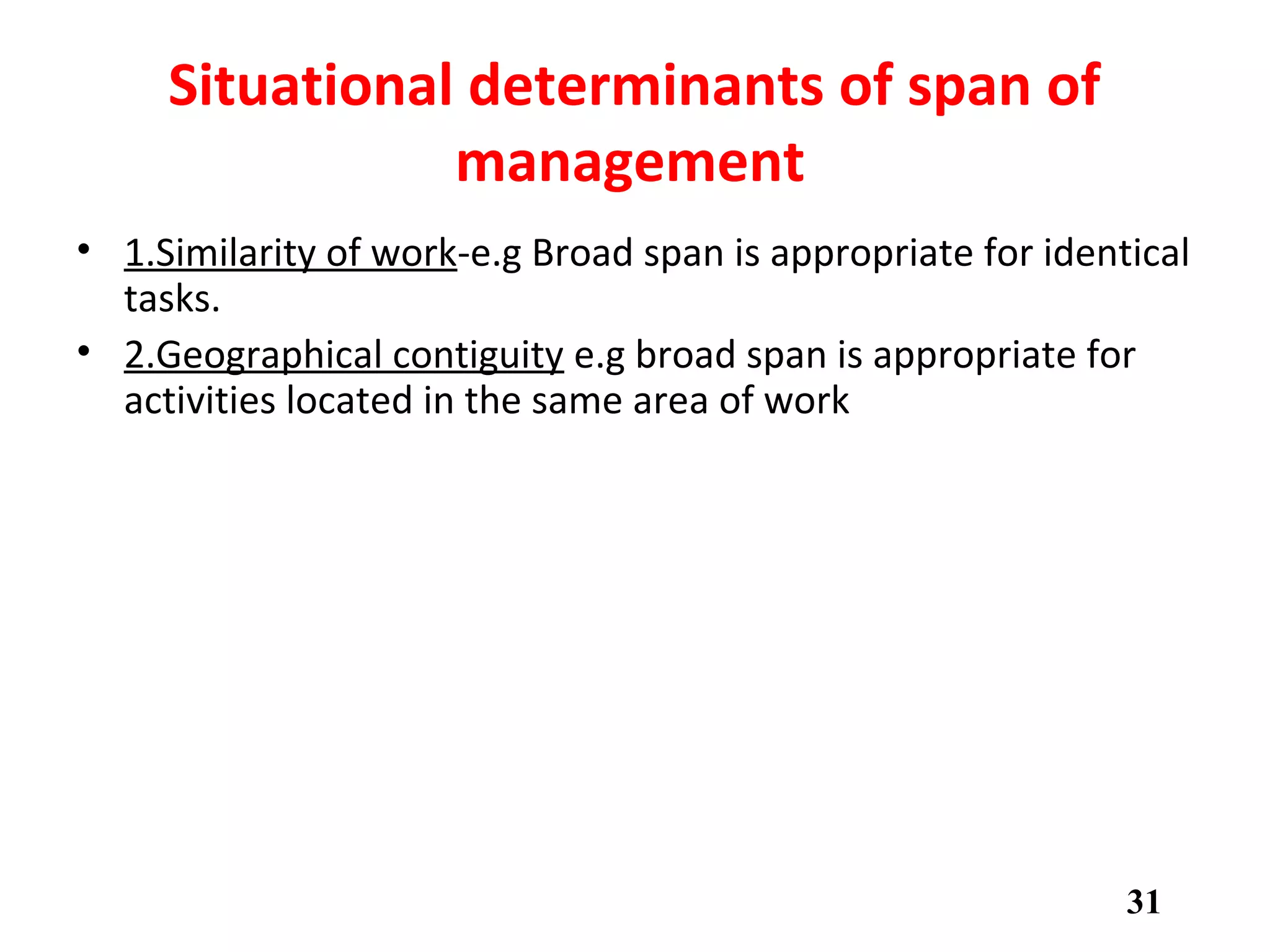 Situational determinants of span of management

• 1.Similarity of work-e.g Broad span is appropriate for identical tasks.
• 2.Geographical contiguity e.g broad span is appropriate for activities located in the same area of work

31